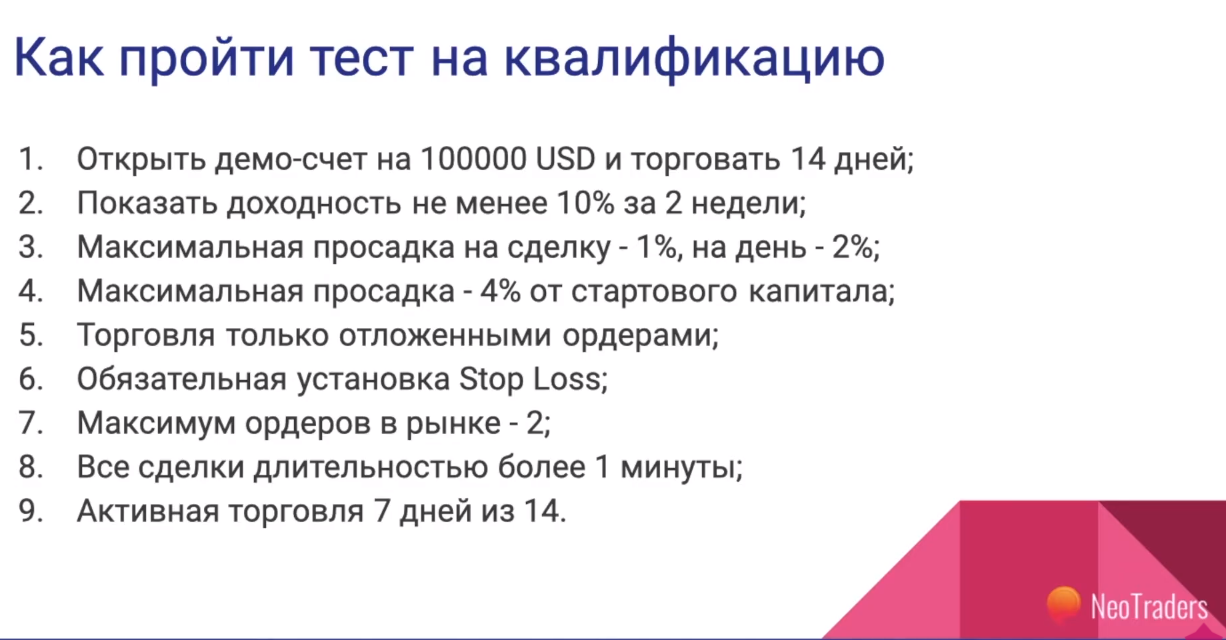 Как пройти тест на квалификацию

1. Открыть демо-счет на 100000 USD и торговать 14 дней;
2. Показать доходность не менее 10% за 2 недели;
3. Максимальная просадка на сделку - 1%, на день - 2%;
4. Максимальная просадка - 4% от стартового капитала;
5. Торговля только отложенными ордерами;
6. Обязательная установка Stop Loss;
7. Максимум ордеров в рынке - 2;
8. Все сделки длительностью более 1 минуты;
9. Активная торговля 7 дней из 14.

NeoTraders